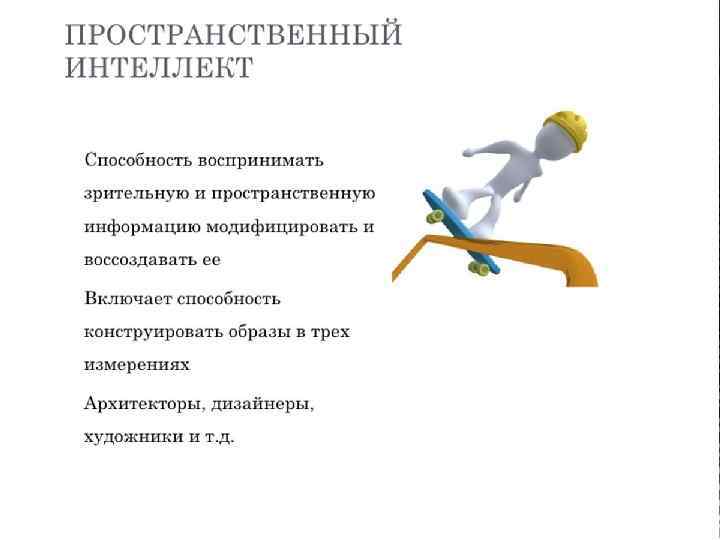 ПРОСТРАНСТВЕННЫЙ ИНТЕЛЛЕКТ

Способность воспринимать зрительную и пространственную информацию модифицировать и воссоздавать ее

Включает способность конструировать образы в трех измерениях

Архитекторы, дизайнеры, художники и т.д.